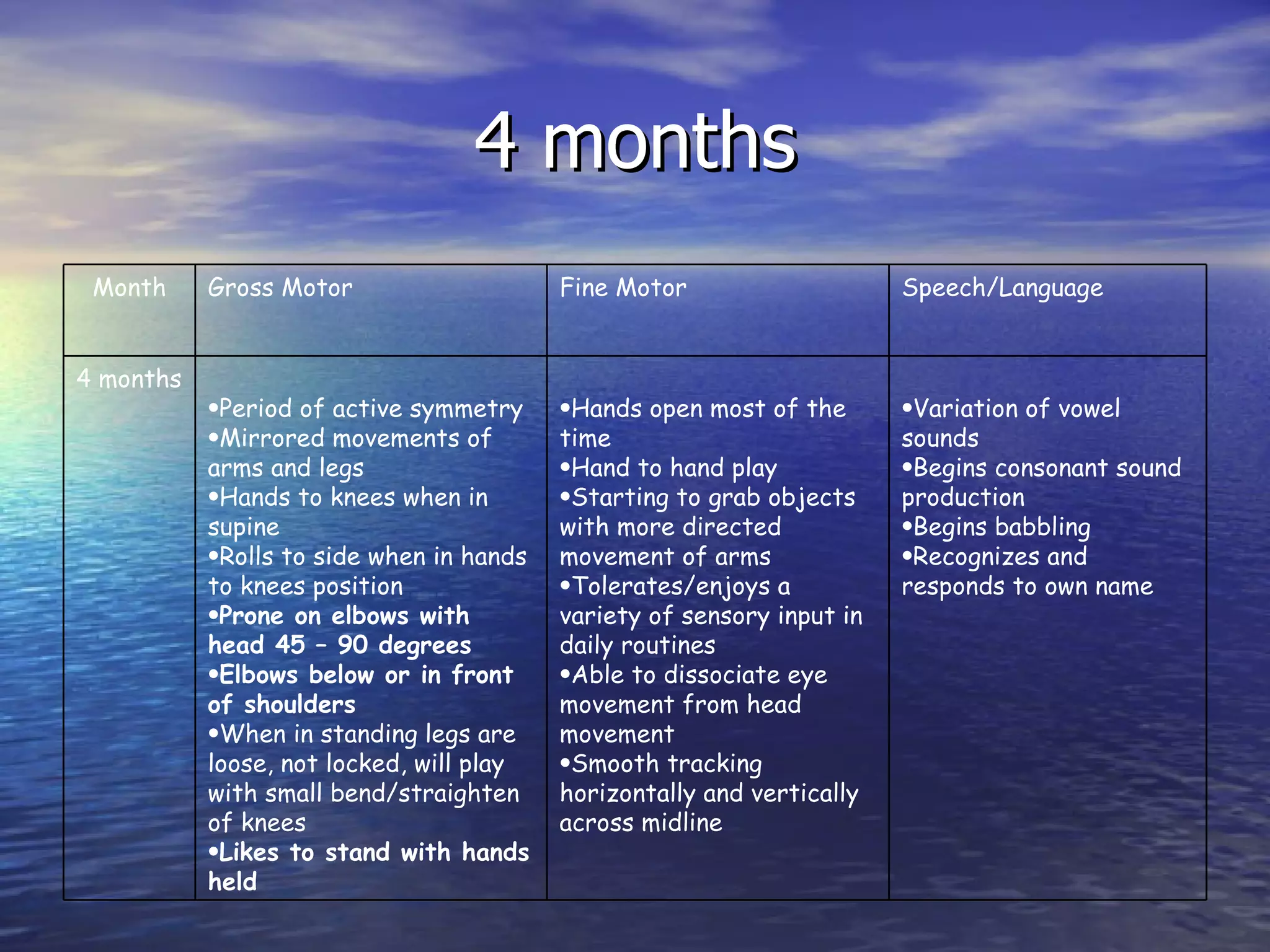 4 months

| Month | Gross Motor | Fine Motor | Speech/Language |
|---|---|---|---|
| 4 months | •Period of active symmetry •Mirrored movements of arms and legs •Hands to knees when in supine •Rolls to side when in hands to knees position •Prone on elbows with head 45 – 90 degrees •Elbows below or in front of shoulders •When in standing legs are loose, not locked, will play with small bend/straighten of knees •Likes to stand with hands held | •Hands open most of the time •Hand to hand play •Starting to grab objects with more directed movement of arms •Tolerates/enjoys a variety of sensory input in daily routines •Able to dissociate eye movement from head movement •Smooth tracking horizontally and vertically across midline | •Variation of vowel sounds •Begins consonant sound production •Begins babbling •Recognizes and responds to own name |